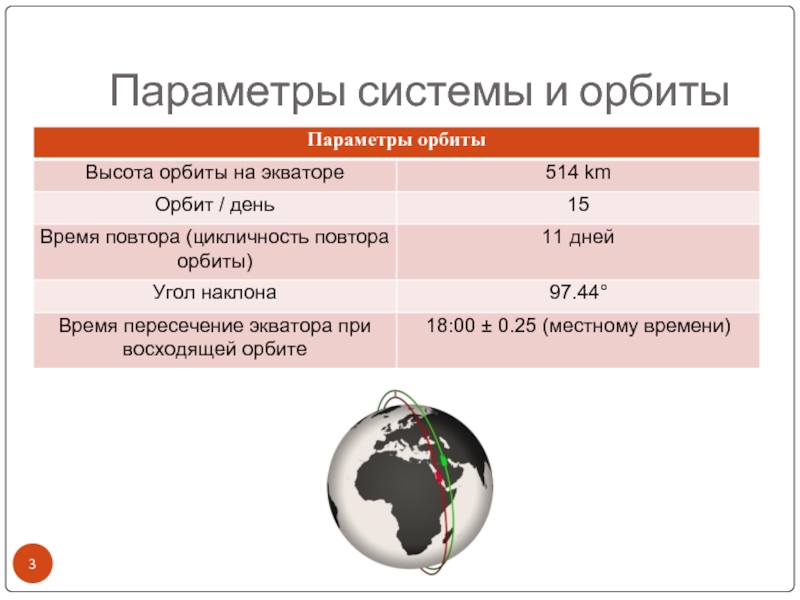 Параметры системы и орбиты

| Параметры орбиты | |
|---|---|
| Высота орбиты на экваторе | 514 km |
| Орбит / день | 15 |
| Время повтора (цикличность повтора орбиты) | 11 дней |
| Угол наклона | 97.44° |
| Время пересечение экватора при восходящей орбите | 18:00 ± 0.25 (местному времени) |

3